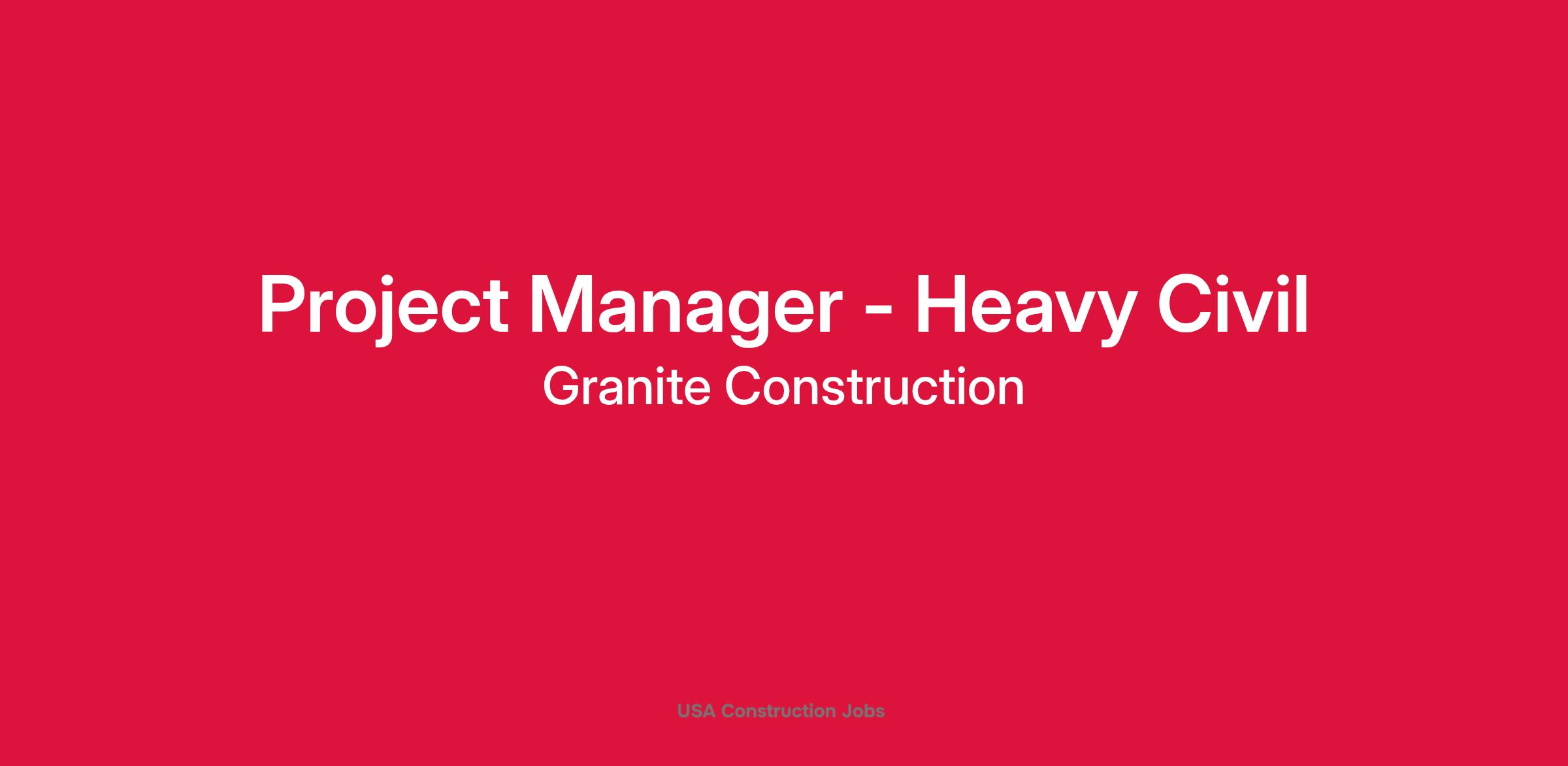 Project Manager - Heavy Civil
Granite Construction

USA Construction Jobs